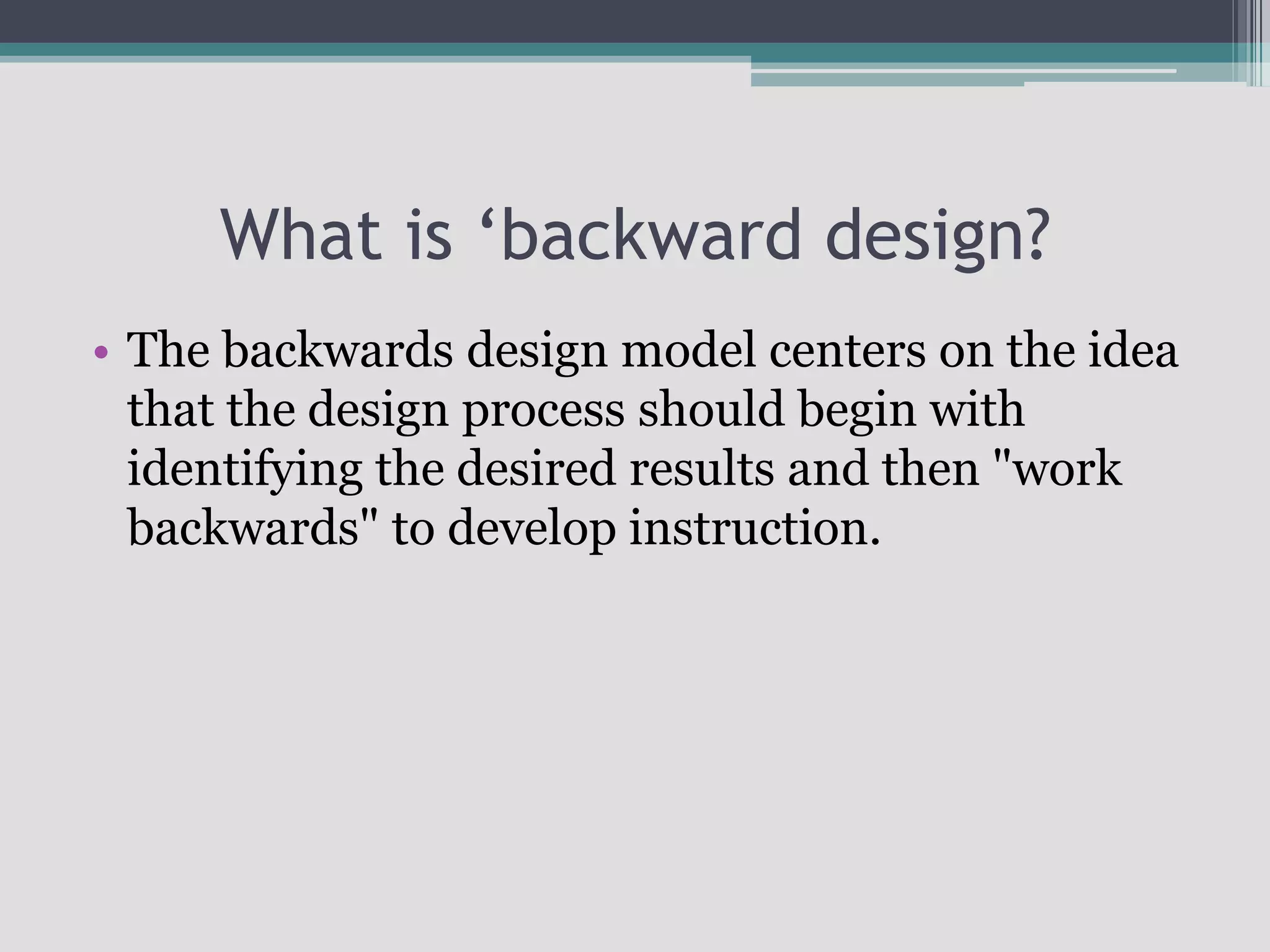 What is ‘backward design?

• The backwards design model centers on the idea that the design process should begin with identifying the desired results and then "work backwards" to develop instruction.